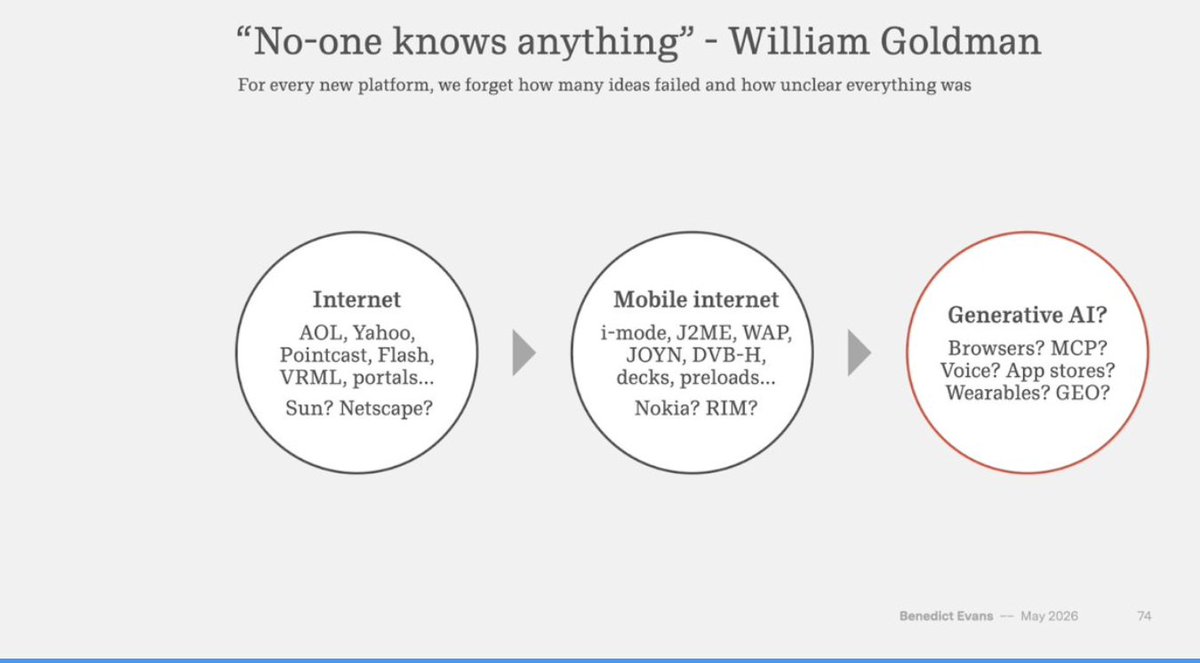 "No-one knows anything" - William Goldman

For every new platform, we forget how many ideas failed and how unclear everything was

Internet
AOL, Yahoo, Pointcast, Flash, VRML, portals...
Sun? Netscape?

Mobile internet
i-mode, J2ME, WAP, JOYN, DVB-H, decks, preloads...
Nokia? RIM?

Generative AI?
Browsers? MCP? Voice? App stores? Wearables? GEO?

Benedict Evans — May 2026 74